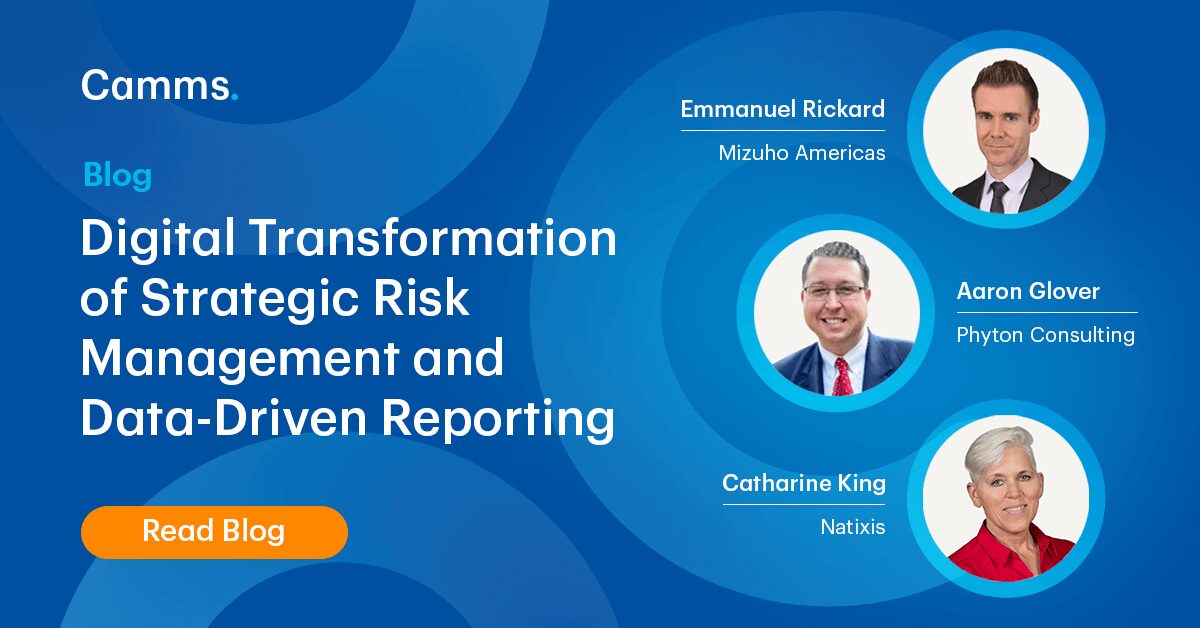 Camms.

Blog

Digital Transformation of Strategic Risk Management and Data-Driven Reporting

Read Blog

Emmanuel Rickard
Mizuho Americas

Aaron Glover
Phyton Consulting

Catharine King
Natixis